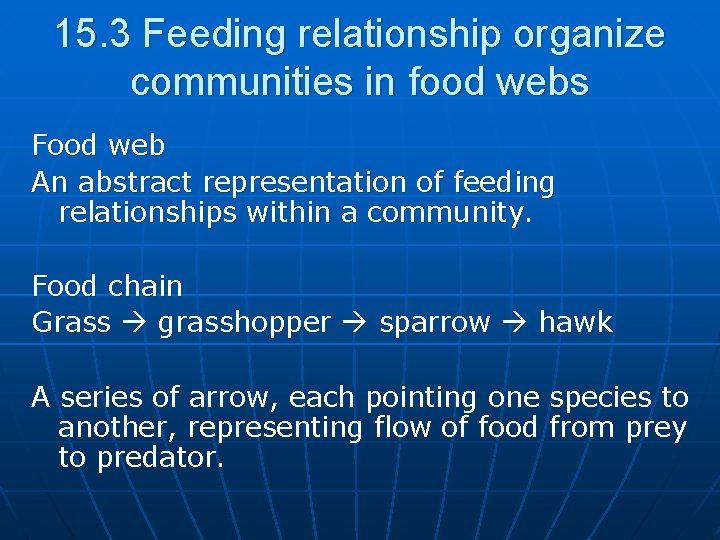 15.3 Feeding relationship organize communities in food webs

Food web

An abstract representation of feeding relationships within a community.

Food chain

Grass → grasshopper → sparrow → hawk

A series of arrow, each pointing one species to another, representing flow of food from prey to predator.